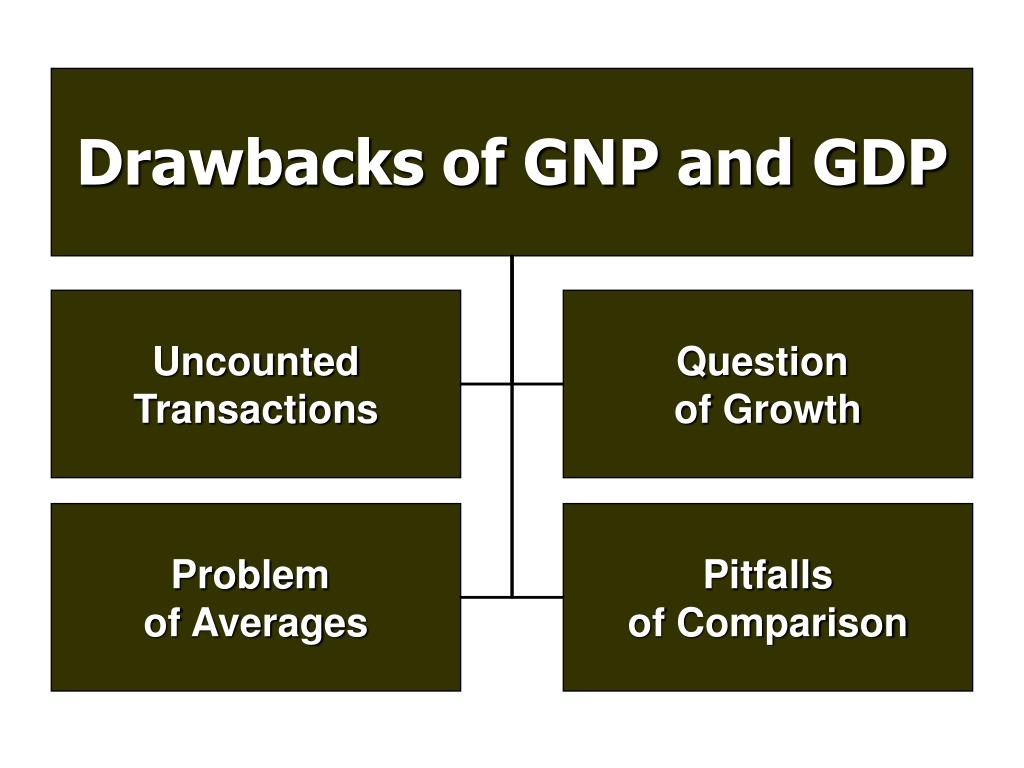 Drawbacks of GNP and GDP

Uncounted Transactions

Question of Growth

Problem of Averages

Pitfalls of Comparison